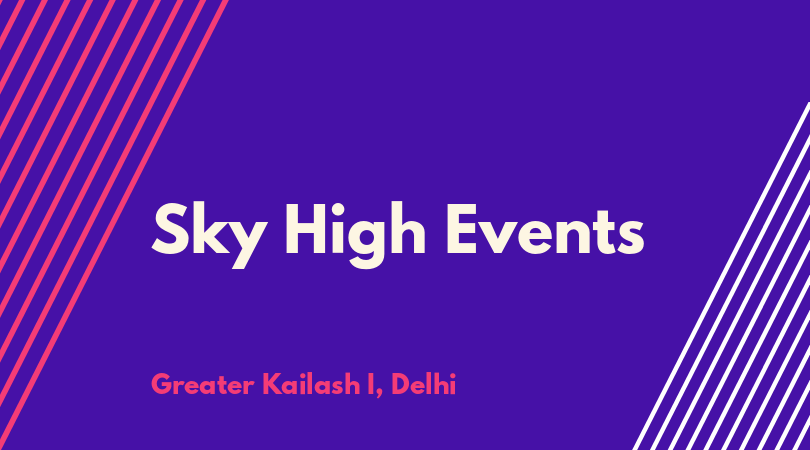 Sky High Events

Greater Kailash I, Delhi